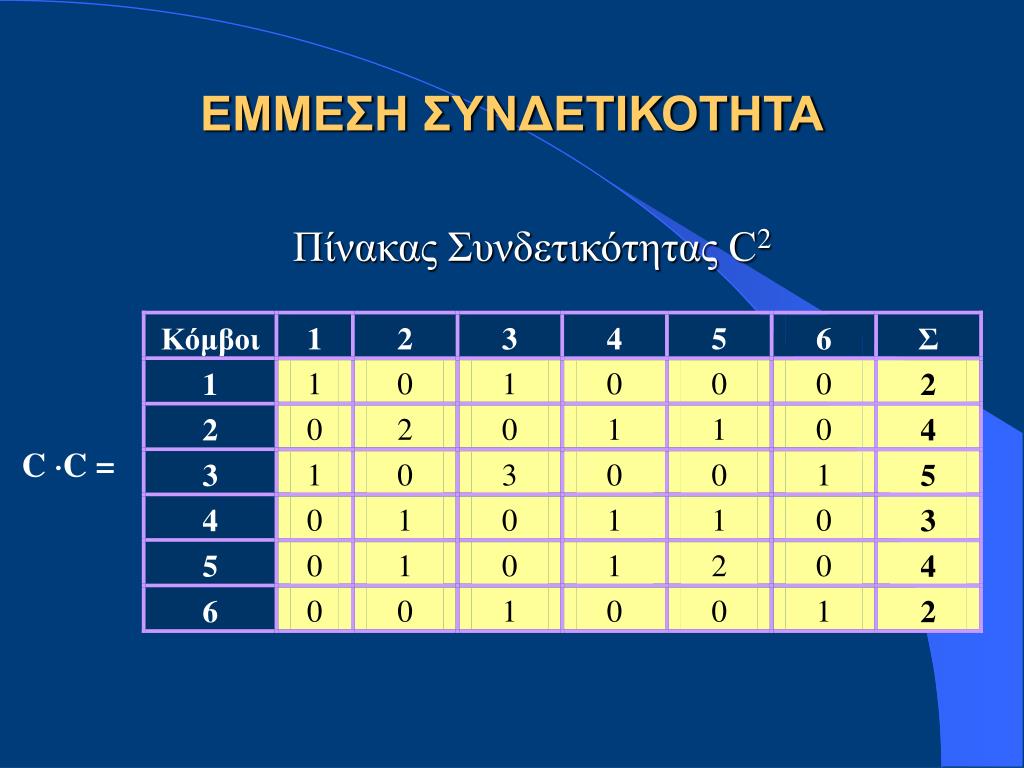 ΕΜΜΕΣΗ ΣΥΝΔΕΤΙΚΟΤΗΤΑ

Πίνακας Συνδετικότητας $C^2$

$C \cdot C =$

| Κόμβοι | 1 | 2 | 3 | 4 | 5 | 6 | Σ |
|---|---|---|---|---|---|---|---|
| 1 | 1 | 0 | 1 | 0 | 0 | 0 | 2 |
| 2 | 0 | 2 | 0 | 1 | 1 | 0 | 4 |
| 3 | 1 | 0 | 3 | 0 | 0 | 1 | 5 |
| 4 | 0 | 1 | 0 | 1 | 1 | 0 | 3 |
| 5 | 0 | 1 | 0 | 1 | 2 | 0 | 4 |
| 6 | 0 | 0 | 1 | 0 | 0 | 1 | 2 |